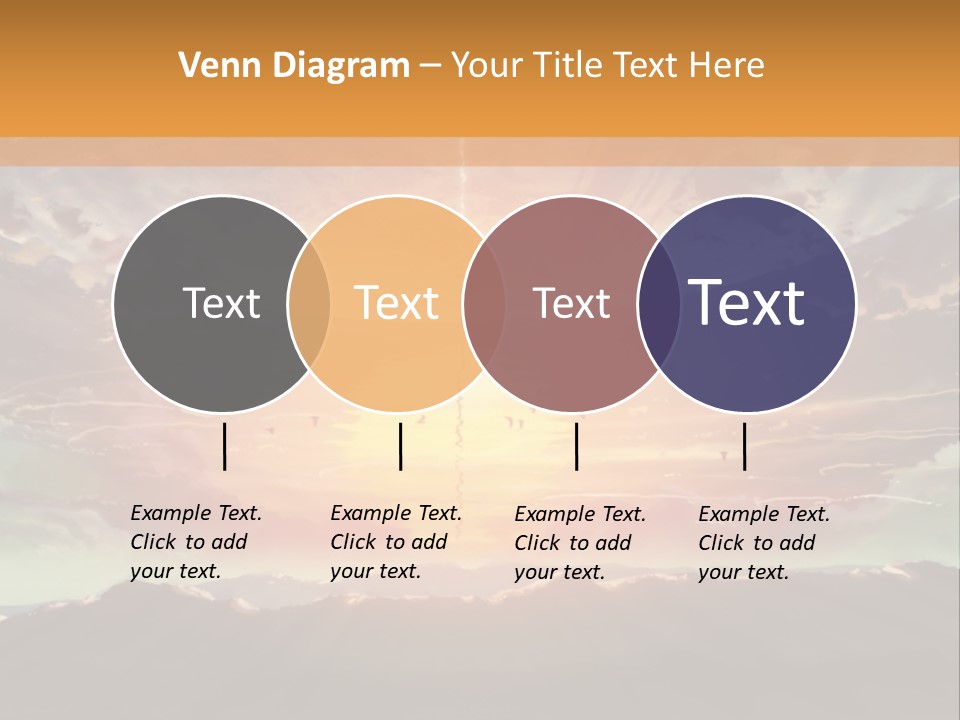 Venn Diagram – Your Title Text Here

Text

Text

Text

Text

Example Text. Click to add your text.

Example Text. Click to add your text.

Example Text. Click to add your text.

Example Text. Click to add your text.